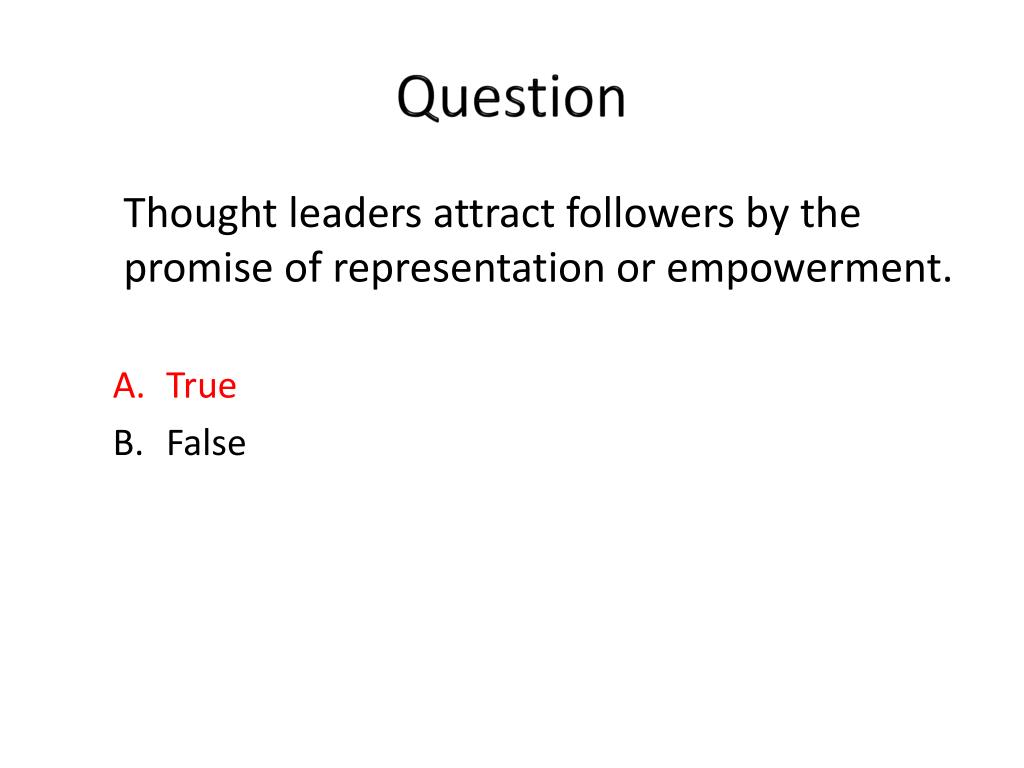 Question

Thought leaders attract followers by the promise of representation or empowerment.

A. True
B. False